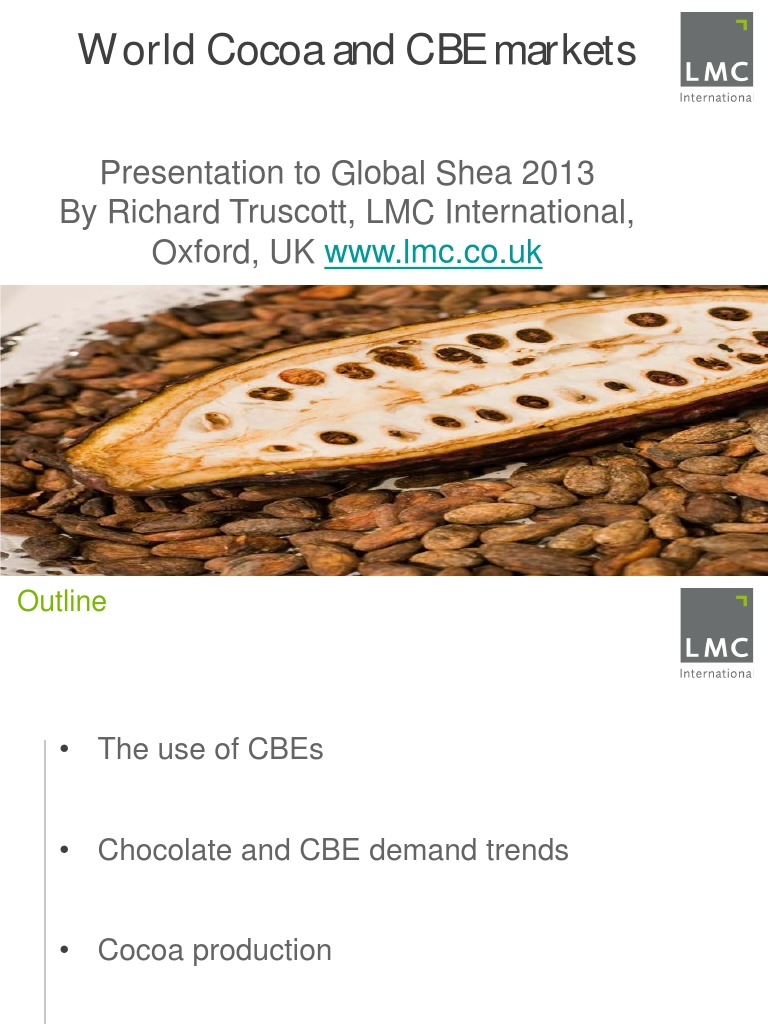 World Cocoa and CBE markets

LMC
Internationa

Presentation to Global Shea 2013
By Richard Truscott, LMC International, Oxford, UK www.lmc.co.uk

Outline

LMC
Internationa

• The use of CBEs

• Chocolate and CBE demand trends

• Cocoa production